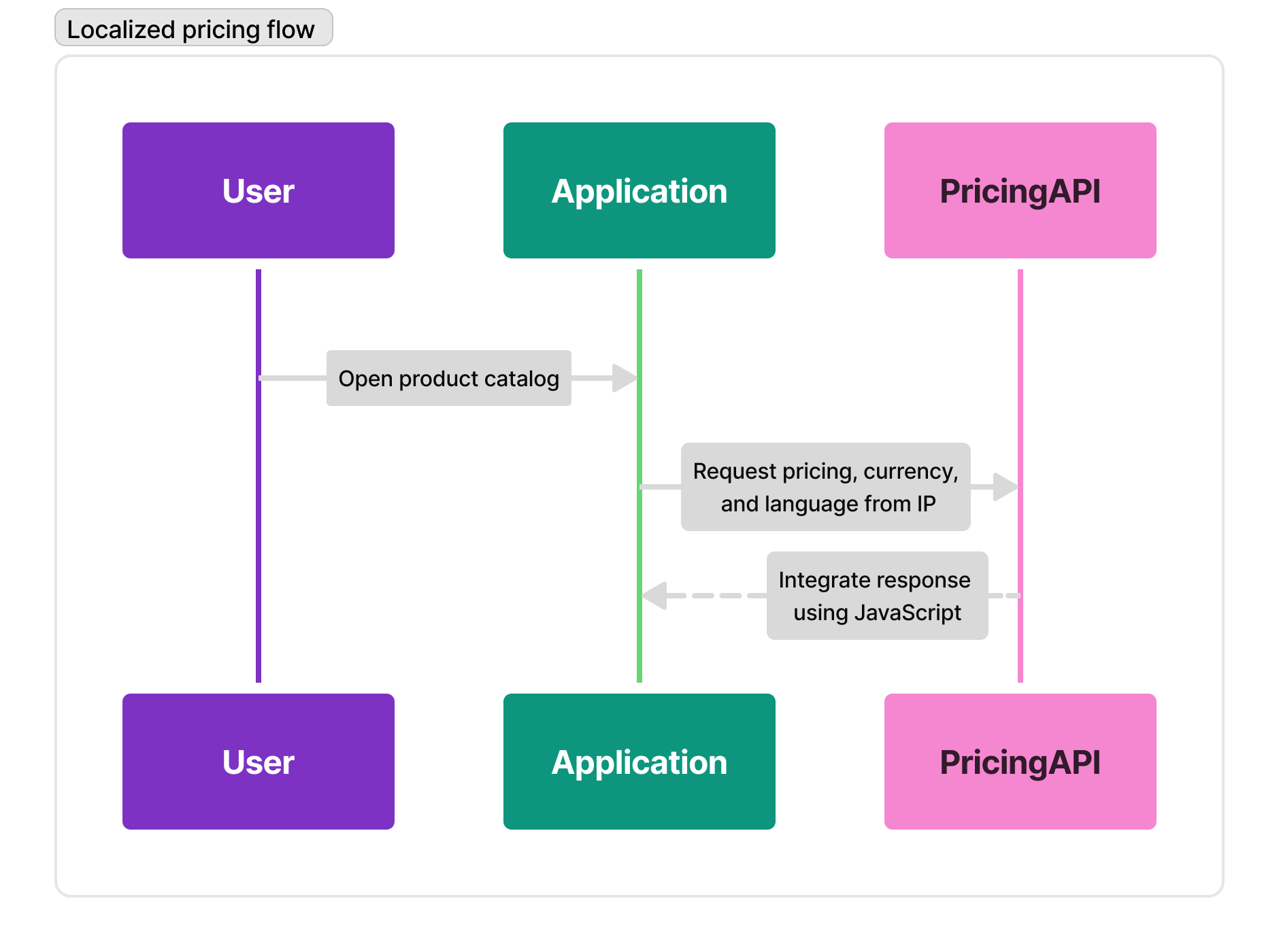 Localized pricing flow

User

Application

PricingAPI

Open product catalog

Request pricing, currency, and language from IP

Integrate response using JavaScript

User

Application

PricingAPI